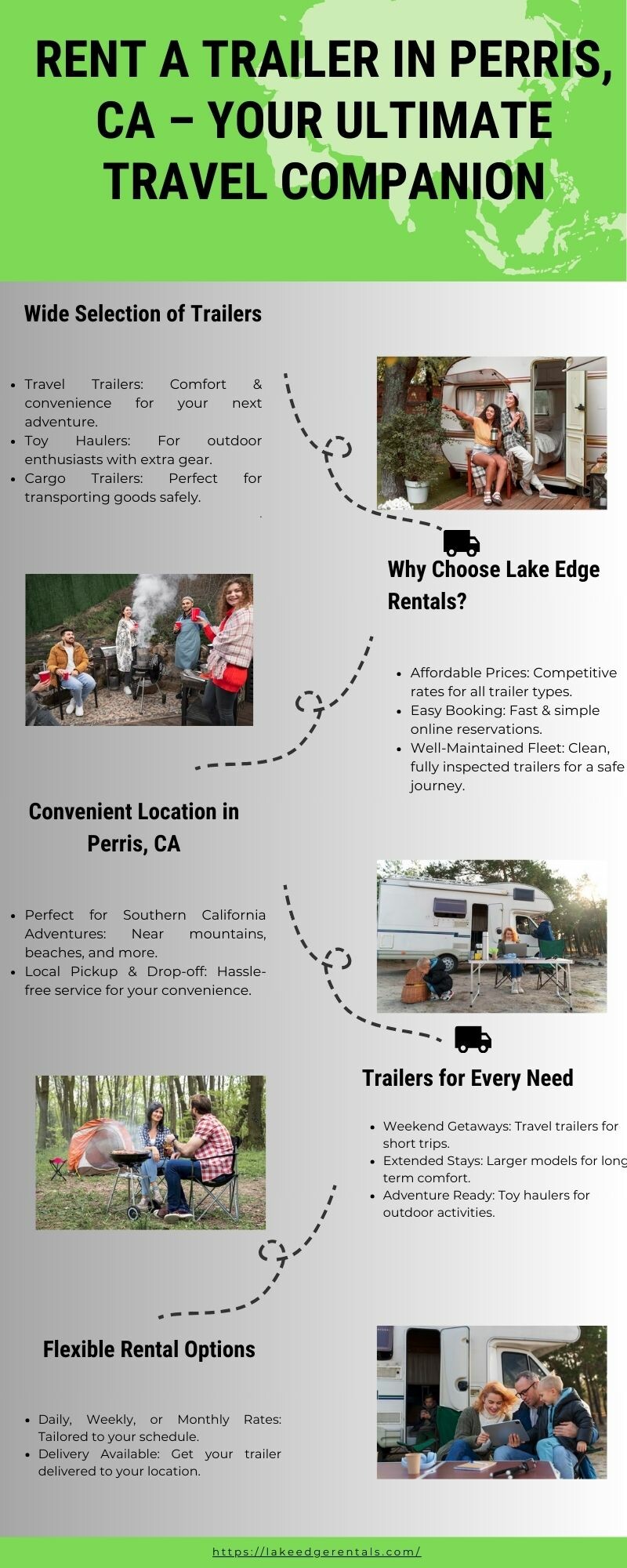 RENT A TRAILER IN PERRIS, CA – YOUR ULTIMATE TRAVEL COMPANION

Wide Selection of Trailers

- Travel Trailers: Comfort & convenience for your next adventure.
- Toy Haulers: For outdoor enthusiasts with extra gear.
- Cargo Trailers: Perfect for transporting goods safely.

Why Choose Lake Edge Rentals?

- Affordable Prices: Competitive rates for all trailer types.
- Easy Booking: Fast & simple online reservations.
- Well-Maintained Fleet: Clean, fully inspected trailers for a safe journey.

Convenient Location in Perris, CA

- Perfect for Southern California Adventures: Near mountains, beaches, and more.
- Local Pickup & Drop-off: Hassle-free service for your convenience.

Trailers for Every Need

- Weekend Getaways: Travel trailers for short trips.
- Extended Stays: Larger models for long term comfort.
- Adventure Ready: Toy haulers for outdoor activities.

Flexible Rental Options

- Daily, Weekly, or Monthly Rates: Tailored to your schedule.
- Delivery Available: Get your trailer delivered to your location.

https://lakeedgerentals.com/